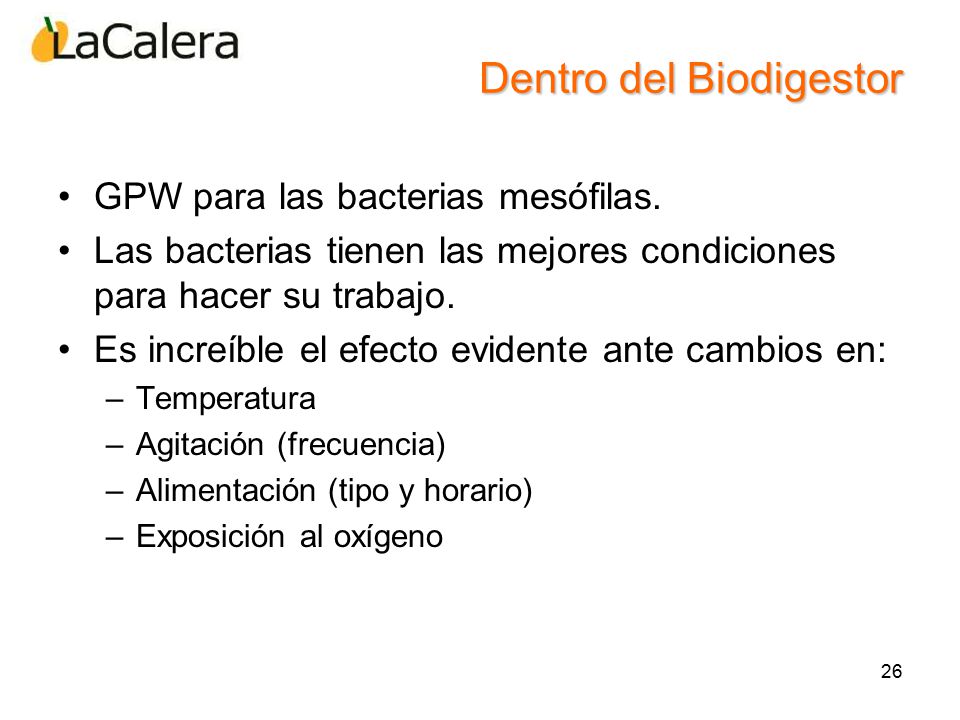 LaCalera

Dentro del Biodigestor

• GPW para las bacterias mesófilas.
• Las bacterias tienen las mejores condiciones para hacer su trabajo.
• Es increíble el efecto evidente ante cambios en:
– Temperatura
– Agitación (frecuencia)
– Alimentación (tipo y horario)
– Exposición al oxígeno

26